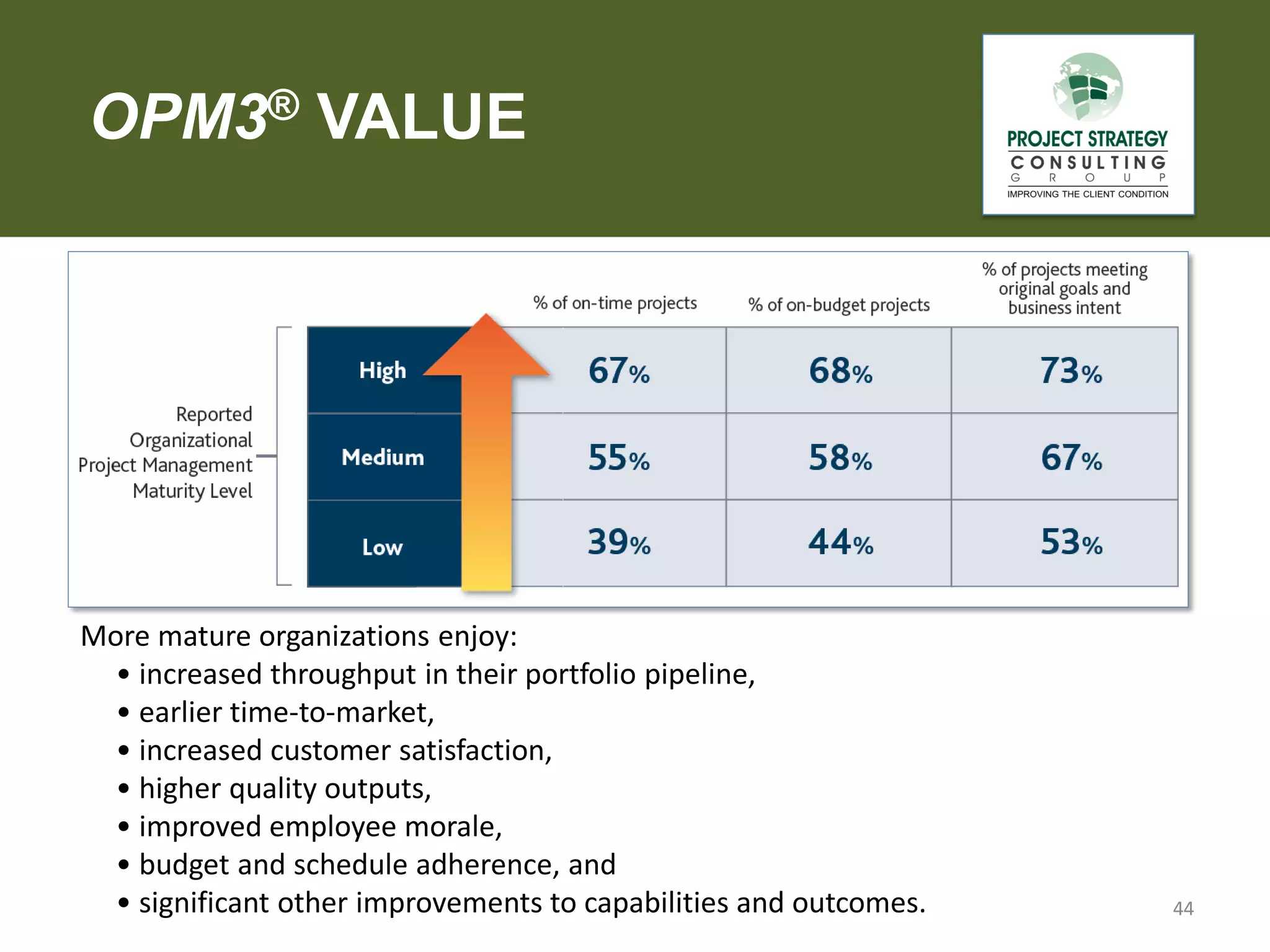 OPM3® VALUE

PROJECT STRATEGY
CONSULTING
G R O U P
IMPROVING THE CLIENT CONDITION

Reported Organizational Project Management Maturity Level

| | % of on-time projects | % of on-budget projects | % of projects meeting original goals and business intent |
|---|---|---|---|
| High | 67% | 68% | 73% |
| Medium | 55% | 58% | 67% |
| Low | 39% | 44% | 53% |

More mature organizations enjoy:
• increased throughput in their portfolio pipeline,
• earlier time-to-market,
• increased customer satisfaction,
• higher quality outputs,
• improved employee morale,
• budget and schedule adherence, and
• significant other improvements to capabilities and outcomes.

44